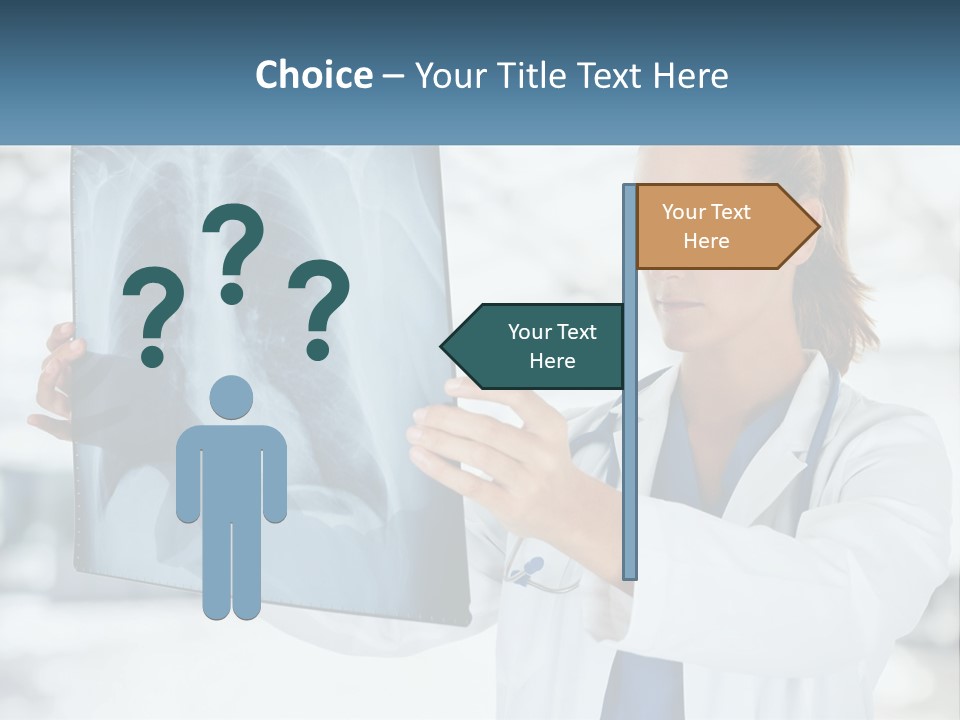 Choice – Your Title Text Here

???

Your Text Here

Your Text Here